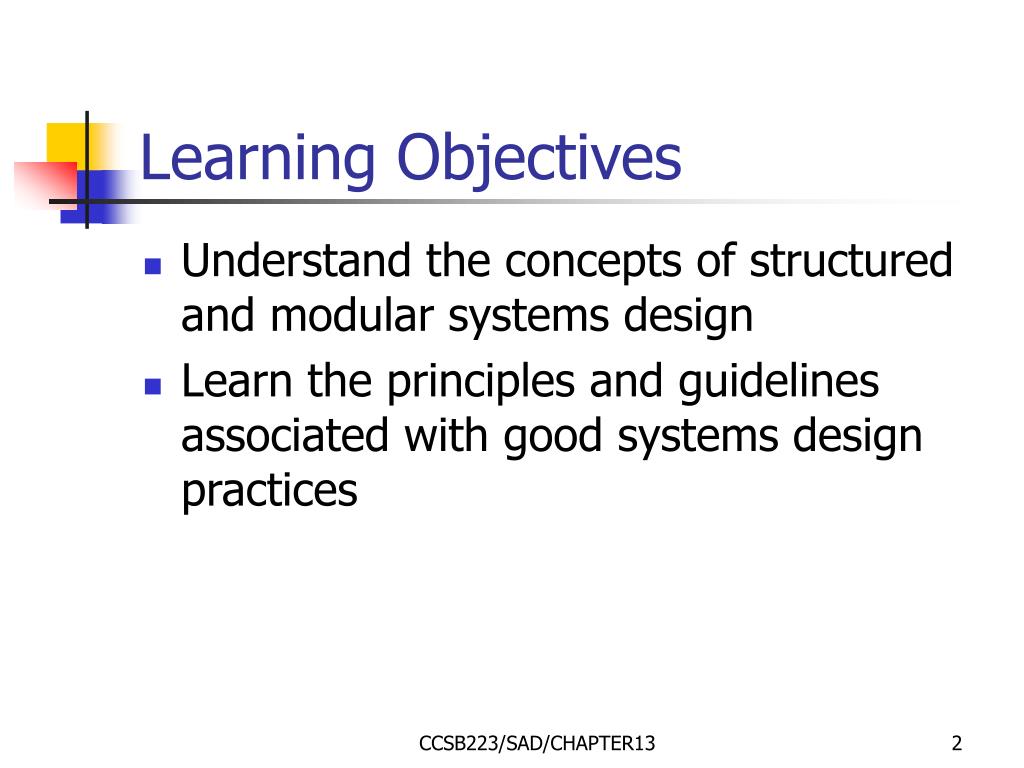 Learning Objectives

- Understand the concepts of structured and modular systems design
- Learn the principles and guidelines associated with good systems design practices

CCSB223/SAD/CHAPTER13

2